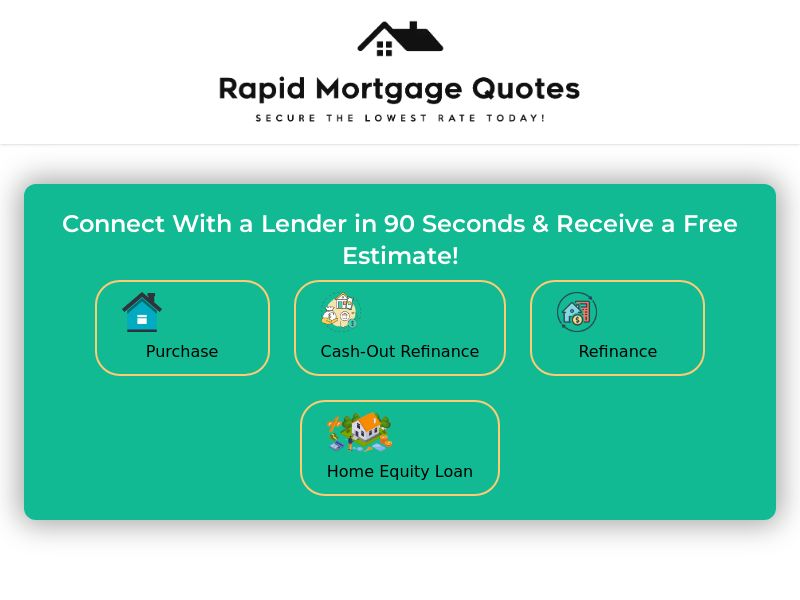 Rapid Mortgage Quotes
SECURE THE LOWEST RATE TODAY!

Connect With a Lender in 90 Seconds & Receive a Free Estimate!

Purchase

Cash-Out Refinance

Refinance

Home Equity Loan